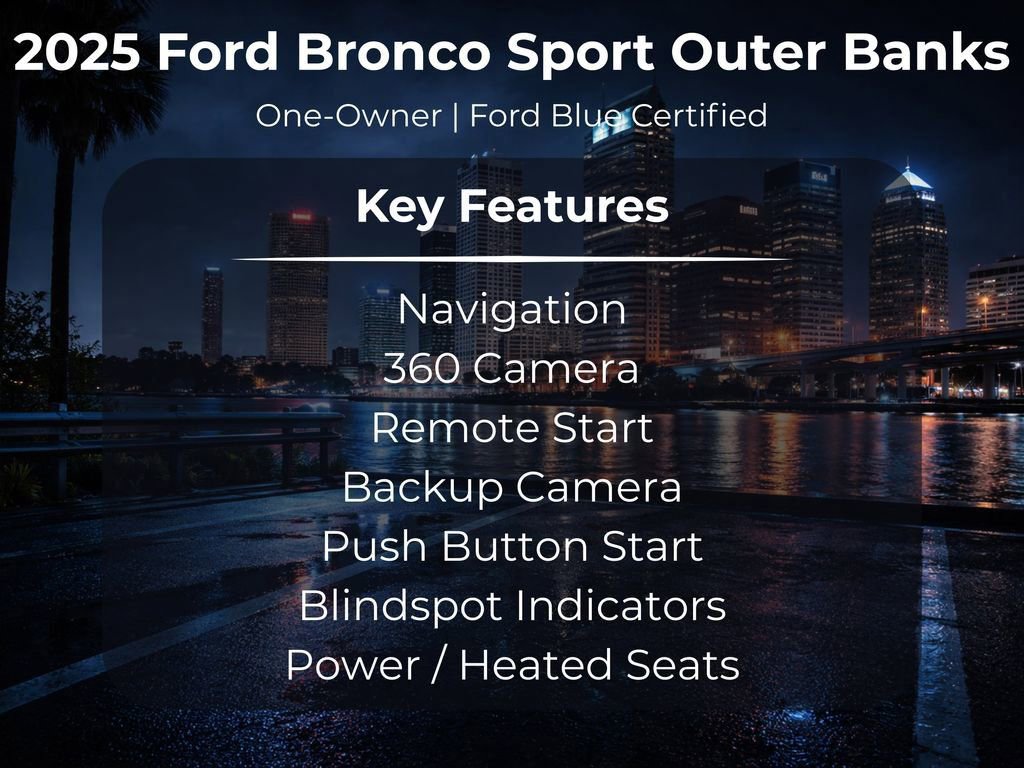 2025 Ford Bronco Sport Outer Banks

One-Owner | Ford Blue Certified

Key Features

Navigation
360 Camera
Remote Start
Backup Camera
Push Button Start
Blindspot Indicators
Power / Heated Seats